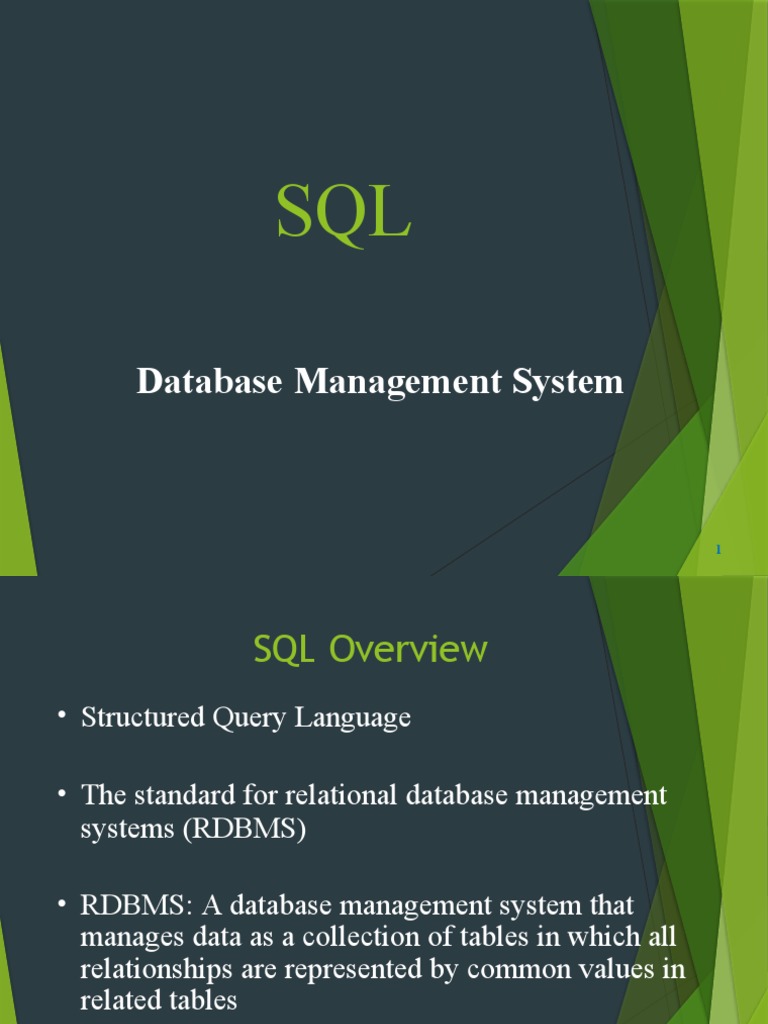 SQL

Database Management System

1

SQL Overview

• Structured Query Language

• The standard for relational database management systems (RDBMS)

• RDBMS: A database management system that manages data as a collection of tables in which all relationships are represented by common values in related tables